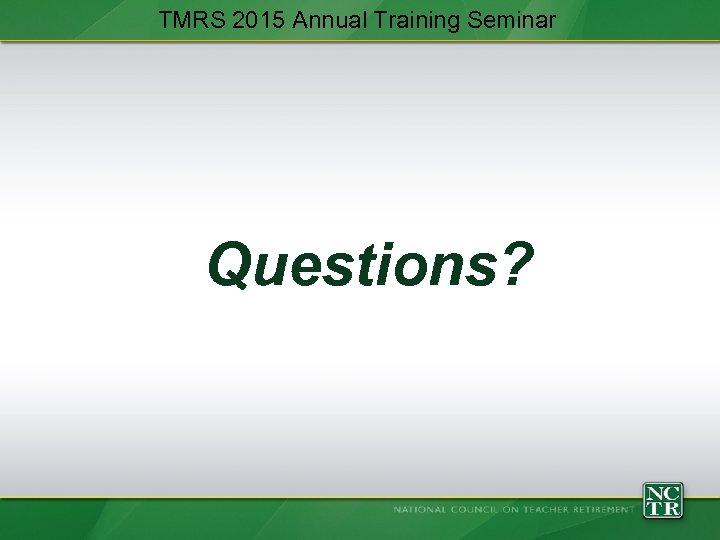 TMRS 2015 Annual Training Seminar

Questions?

NATIONAL COUNCIL ON TEACHER RETIREMENT

NC
TR